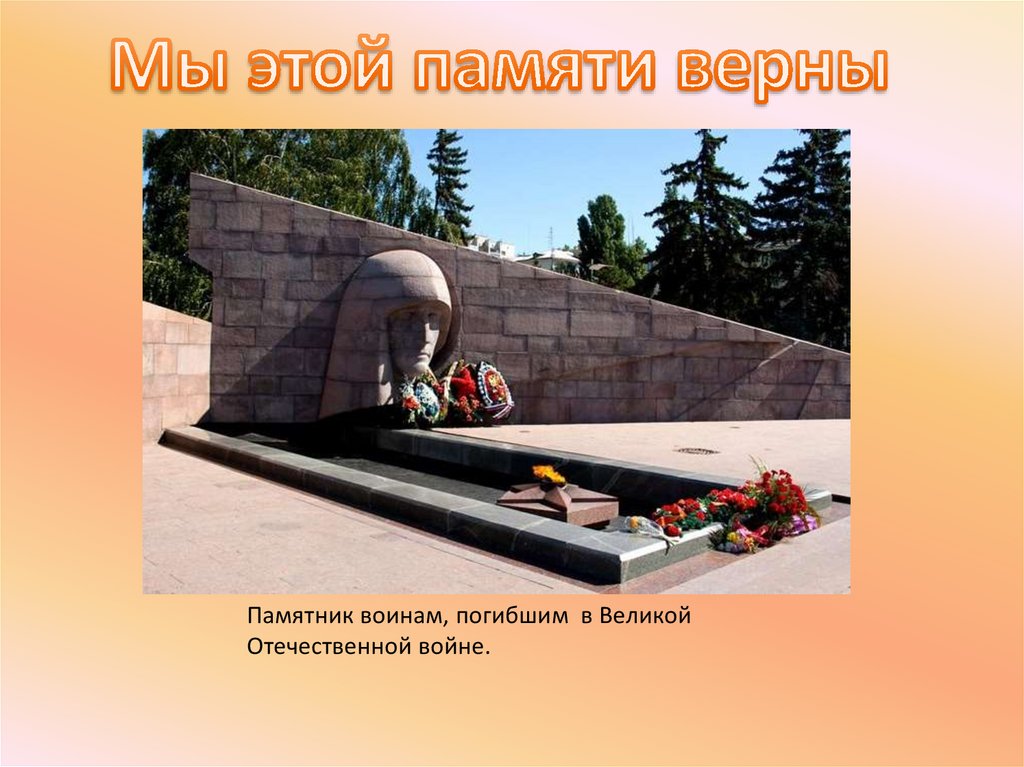 Мы этой памяти верны

Памятник воинам, погибшим в Великой Отечественной войне.